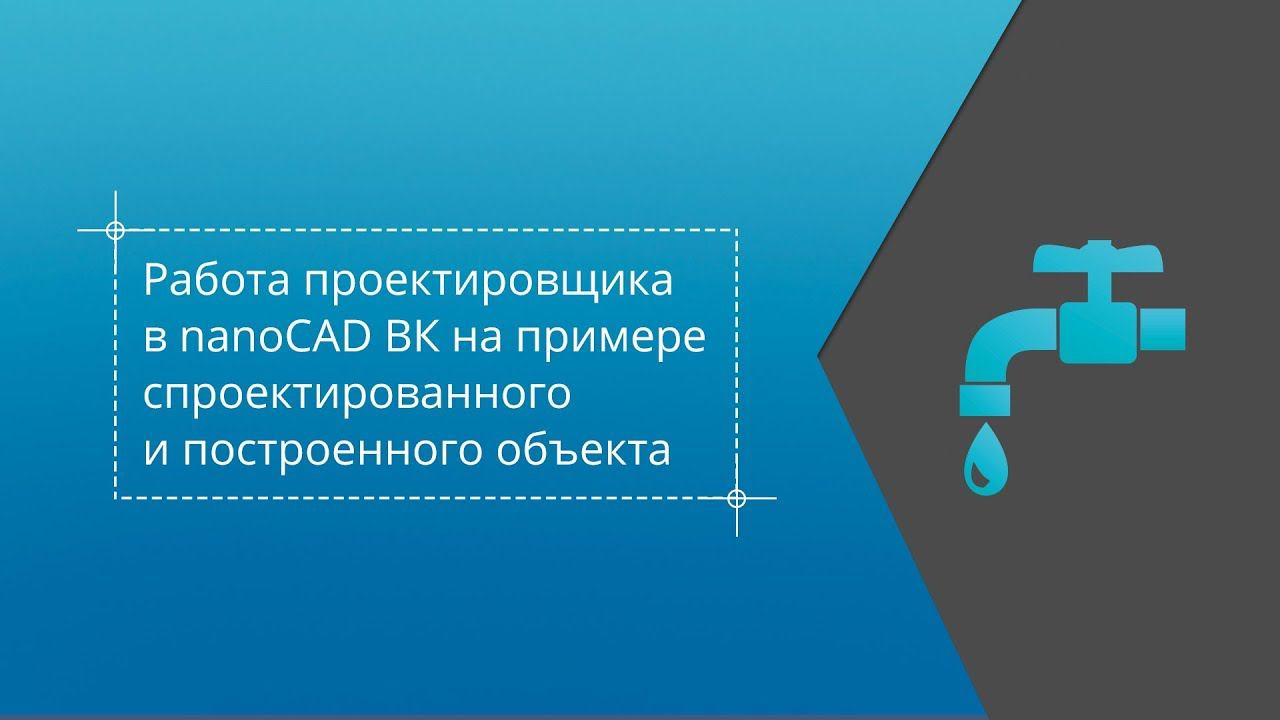 Работа проектировщика в nanoCAD ВК на примере спроектированного и построенного объекта